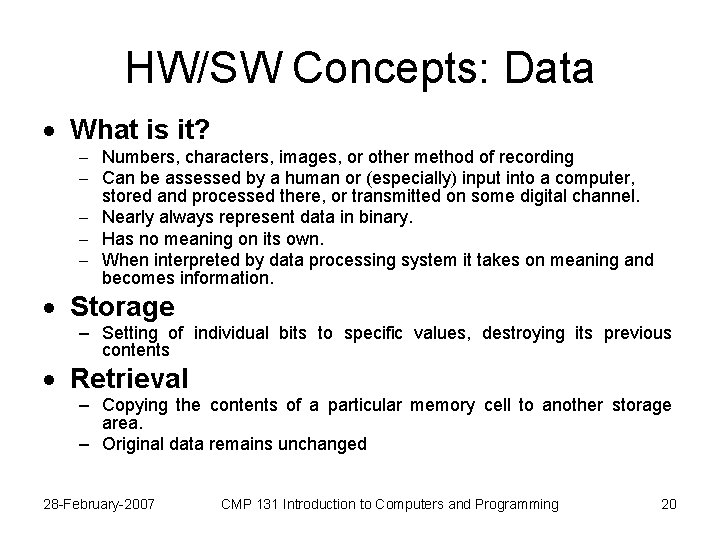 HW/SW Concepts: Data

• What is it?
  – Numbers, characters, images, or other method of recording
  – Can be assessed by a human or (especially) input into a computer, stored and processed there, or transmitted on some digital channel.
  – Nearly always represent data in binary.
  – Has no meaning on its own.
  – When interpreted by data processing system it takes on meaning and becomes information.

• Storage
  – Setting of individual bits to specific values, destroying its previous contents

• Retrieval
  – Copying the contents of a particular memory cell to another storage area.
  – Original data remains unchanged

28-February-2007 CMP 131 Introduction to Computers and Programming 20